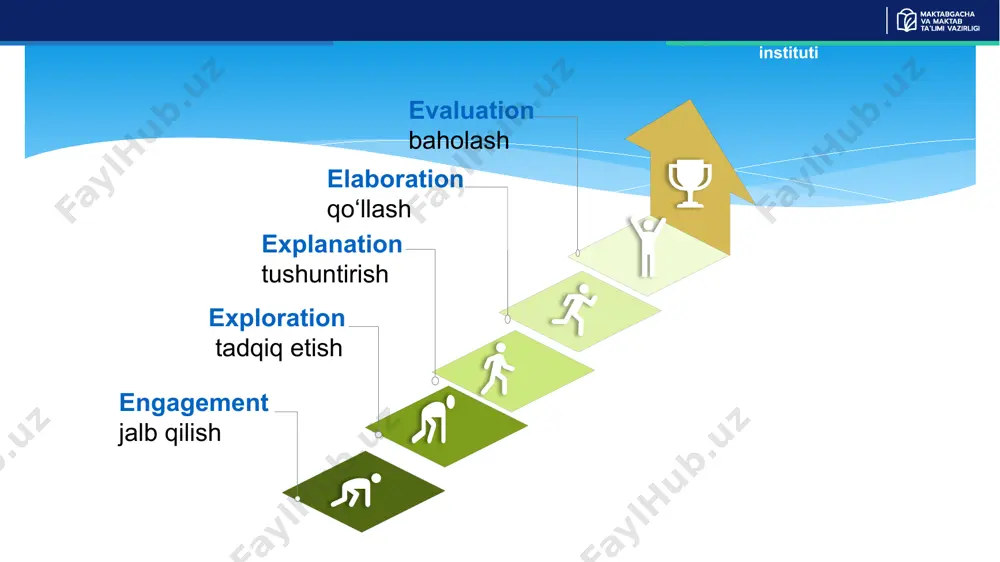 MAKTABGACHA VA MAKTAB TA'LIMI VAZIRLIGI

instituti

Evaluation
baholash

Elaboration
qo‘llash

Explanation
tushuntirish

Exploration
tadqiq etish

Engagement
jalb qilish

FaylHub.uz